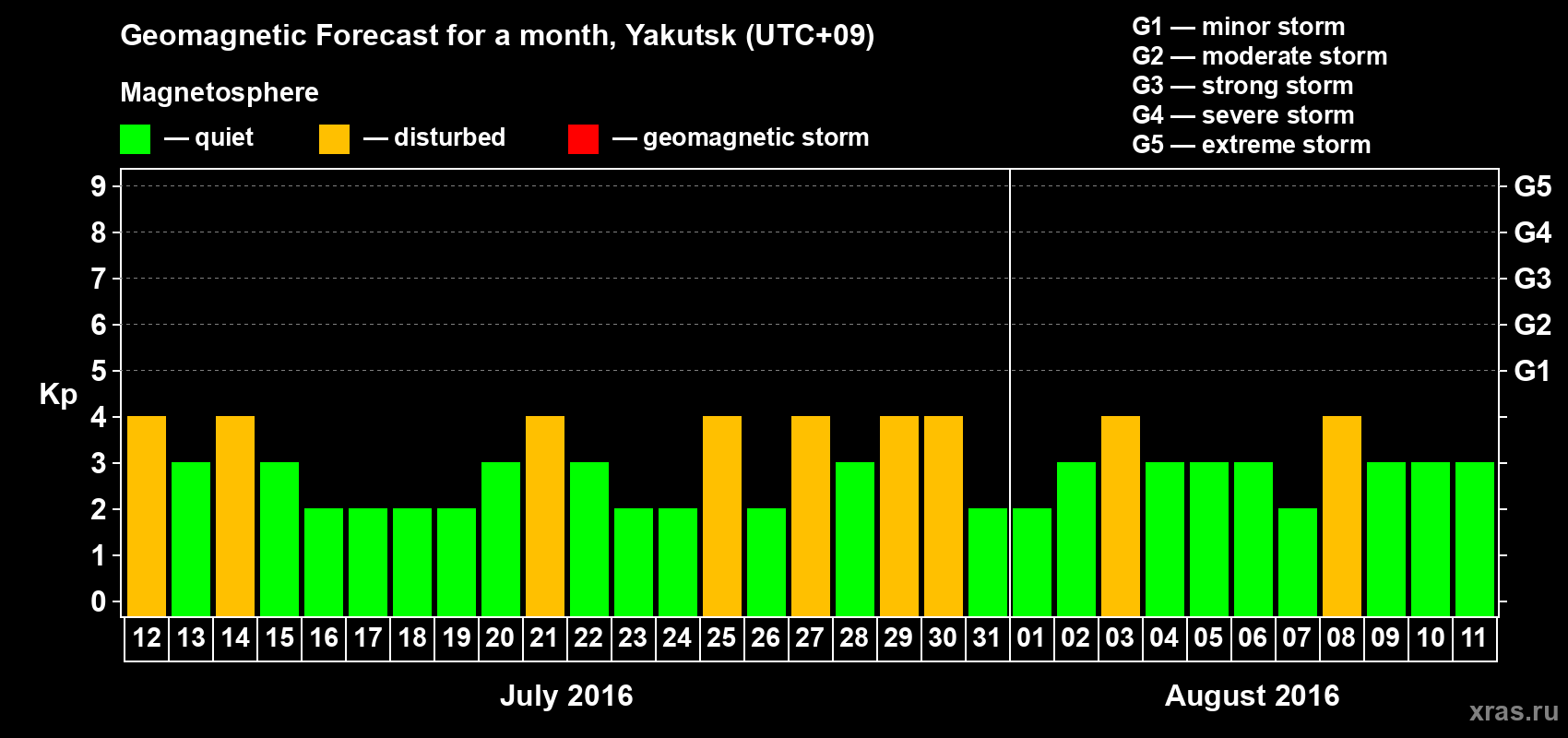 Geomagnetic Forecast for a month, Yakutsk (UTC+09)

Magnetosphere

— quiet — disturbed — geomagnetic storm

G1 — minor storm
G2 — moderate storm
G3 — strong storm
G4 — severe storm
G5 — extreme storm

Kp

9 8 7 6 5 4 3 2 1 0

G5 G4 G3 G2 G1

12 13 14 15 16 17 18 19 20 21 22 23 24 25 26 27 28 29 30 31 01 02 03 04 05 06 07 08 09 10 11

July 2016

August 2016

xras.ru